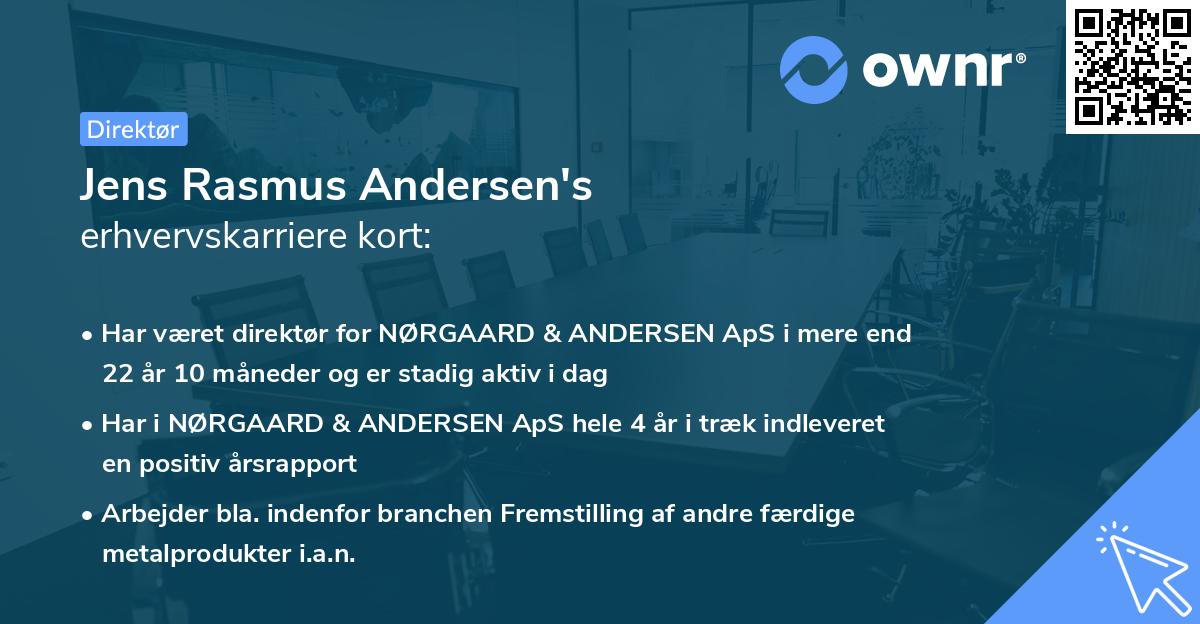 ownr®

Direktør

Jens Rasmus Andersen's
erhvervskarriere kort:

• Har været direktør for NØRGAARD & ANDERSEN ApS i mere end 22 år 10 måneder og er stadig aktiv i dag

• Har i NØRGAARD & ANDERSEN ApS hele 4 år i træk indleveret en positiv årsrapport

• Arbejder bla. indenfor branchen Fremstilling af andre færdige metalprodukter i.a.n.